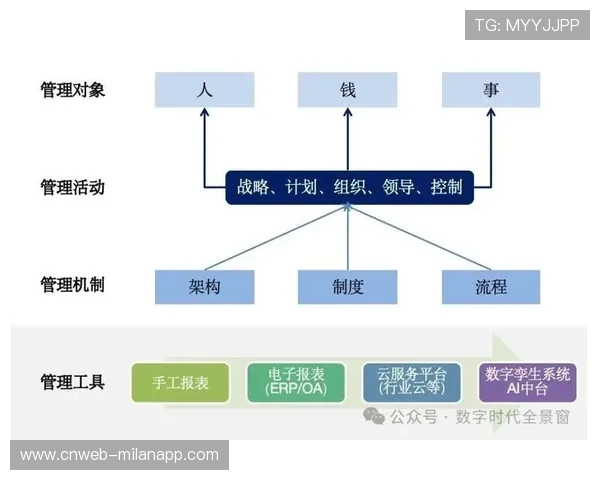 TG: MYYJJPP

管理对象

人

钱

事

管理活动

战略、计划、组织、领导、控制

管理机制

架构

制度

流程

管理工具

手工报表

电子报表 (ERP/OA)

云服务平台 (行业云等)

数字孪生系统 AI中台

公众号 · 数字时代全景窗

www.cnweb-milanapp.com